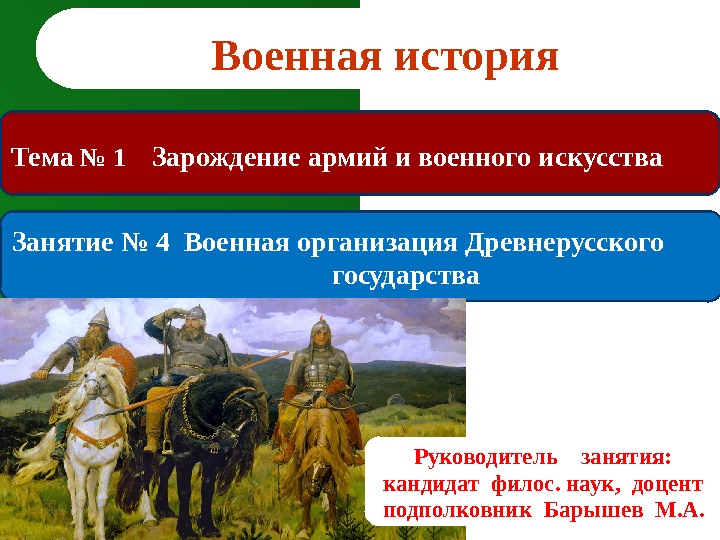 Военная история

Тема № 1 Зарождение армий и военного искусства

Занятие № 4 Военная организация Древнерусского государства

Руководитель занятия: кандидат филос. наук, доцент подполковник Барышев М.А.